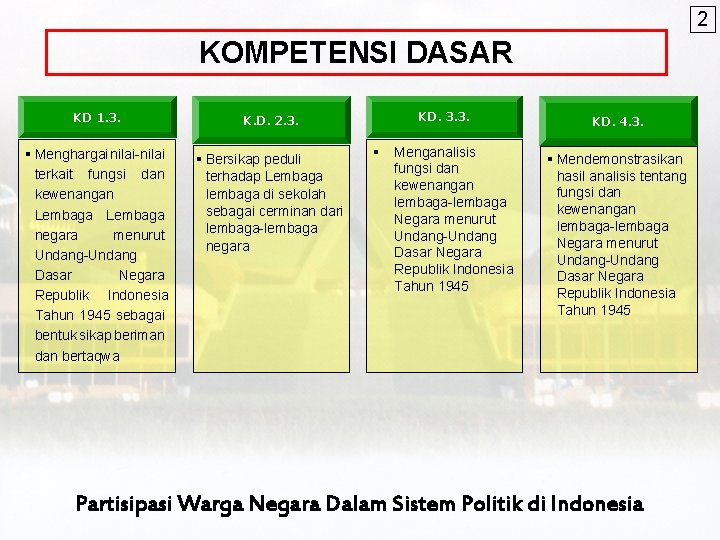 2

KOMPETENSI DASAR

KD 1.3.

▪ Menghargai nilai-nilai terkait fungsi dan kewenangan Lembaga Lembaga negara menurut Undang-Undang Dasar Negara Republik Indonesia Tahun 1945 sebagai bentuk sikap beriman dan bertaqwa

K.D. 2.3.

▪ Bersikap peduli terhadap Lembaga lembaga di sekolah sebagai cerminan dari lembaga-lembaga negara

KD. 3.3.

▪ Menganalisis fungsi dan kewenangan lembaga-lembaga Negara menurut Undang-Undang Dasar Negara Republik Indonesia Tahun 1945

KD. 4.3.

▪ Mendemonstrasikan hasil analisis tentang fungsi dan kewenangan lembaga-lembaga Negara menurut Undang-Undang Dasar Negara Republik Indonesia Tahun 1945

Partisipasi Warga Negara Dalam Sistem Politik di Indonesia